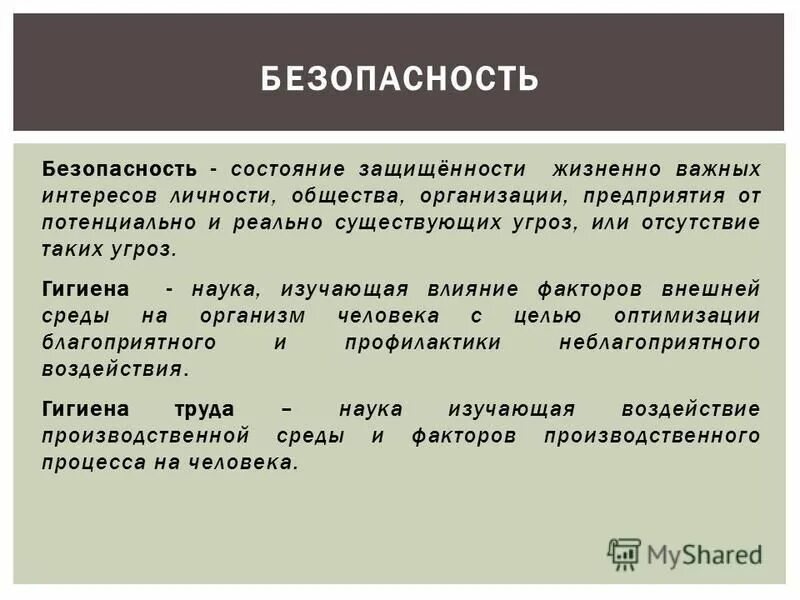 БЕЗОПАСНОСТЬ

Безопасность - состояние защищённости жизненно важных интересов личности, общества, организации, предприятия от потенциально и реально существующих угроз, или отсутствие таких угроз.

Гигиена - наука, изучающая влияние факторов внешней среды на организм человека с целью оптимизации благоприятного и профилактики неблагоприятного воздействия.

Гигиена труда – наука изучающая воздействие производственной среды и факторов производственного процесса на человека.

MyShared